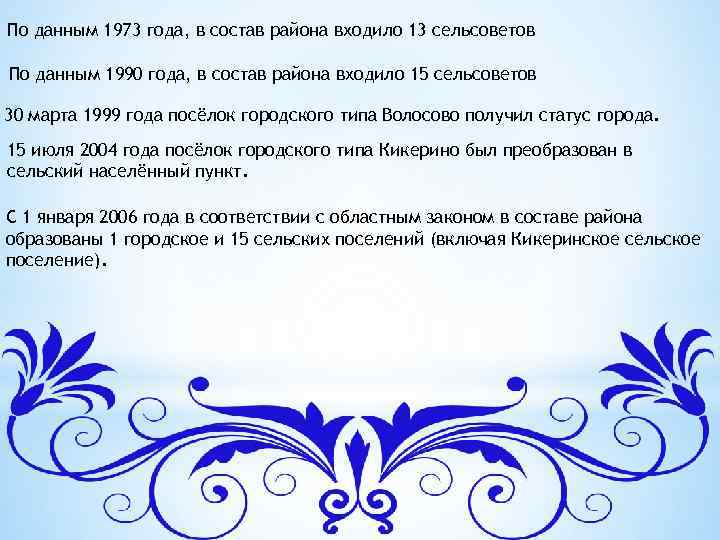 По данным 1973 года, в состав района входило 13 сельсоветов

По данным 1990 года, в состав района входило 15 сельсоветов

30 марта 1999 года посёлок городского типа Волосово получил статус города.

15 июля 2004 года посёлок городского типа Кикерино был преобразован в сельский населённый пункт.

С 1 января 2006 года в соответствии с областным законом в составе района образованы 1 городское и 15 сельских поселений (включая Кикеринское сельское поселение).